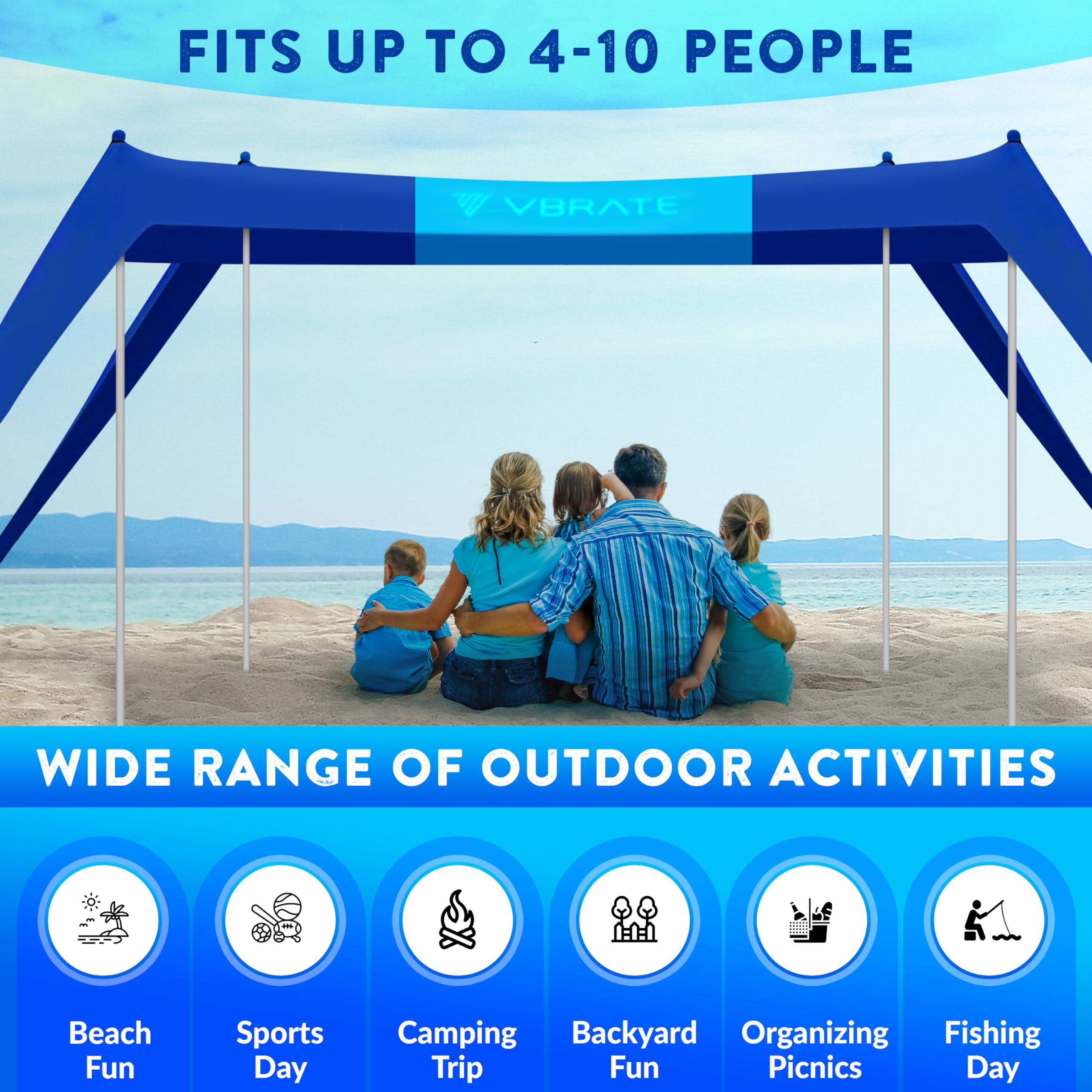 FITS UP TO 4-10 PEOPLE

VBRATE

WIDE RANGE OF OUTDOOR ACTIVITIES

Beach Fun

Sports Day

Camping Trip

Backyard Fun

Organizing Picnics

Fishing Day